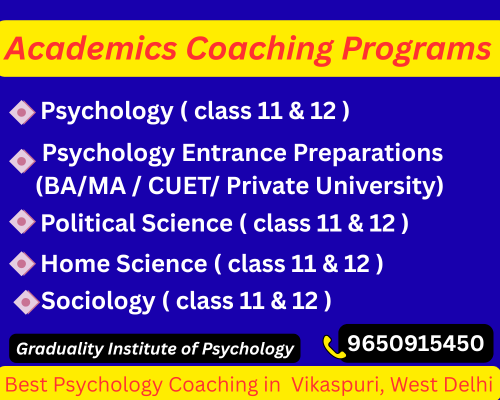 Academics Coaching Programs

Psychology ( class 11 & 12 )

Psychology Entrance Preparations (BA/MA / CUET/ Private University)

Political Science ( class 11 & 12 )

Home Science ( class 11 & 12 )

Sociology ( class 11 & 12 )

Graduality Institute of Psychology

9650915450

Best Psychology Coaching in Vikaspuri, West Delhi